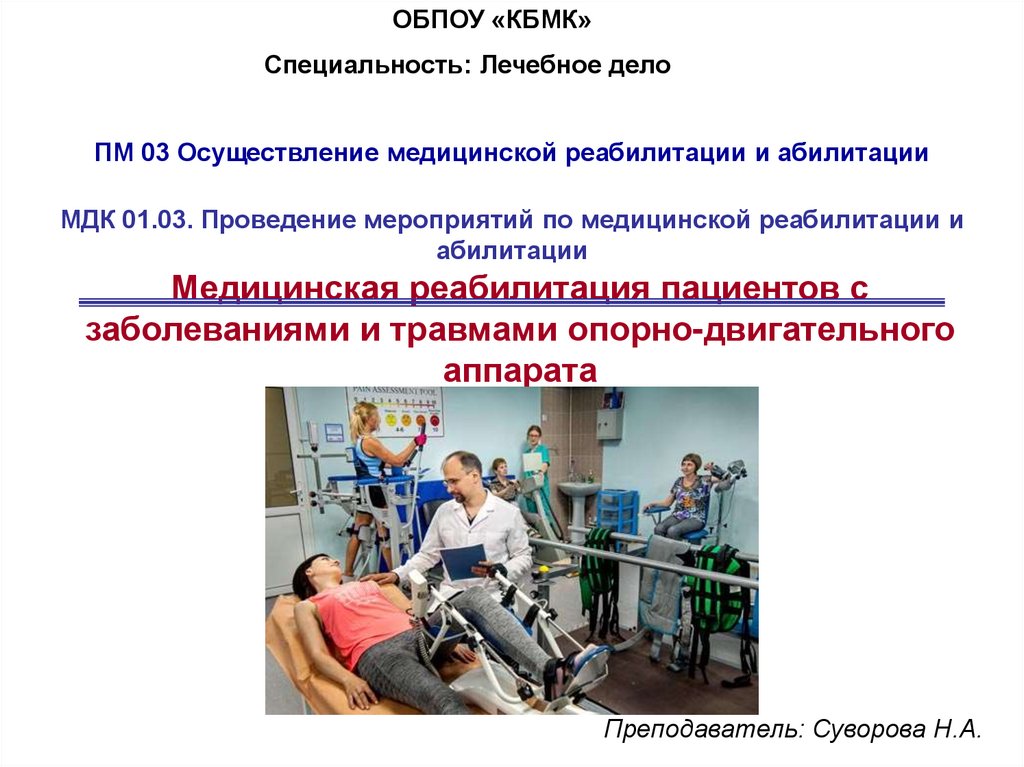 ОБПОУ «КБМК»

Специальность: Лечебное дело

ПМ 03 Осуществление медицинской реабилитации и абилитации

МДК 01.03. Проведение мероприятий по медицинской реабилитации и абилитации

Медицинская реабилитация пациентов с заболеваниями и травмами опорно-двигательного аппарата

PAIN ASSESSMENT TOOL

Преподаватель: Суворова Н.А.